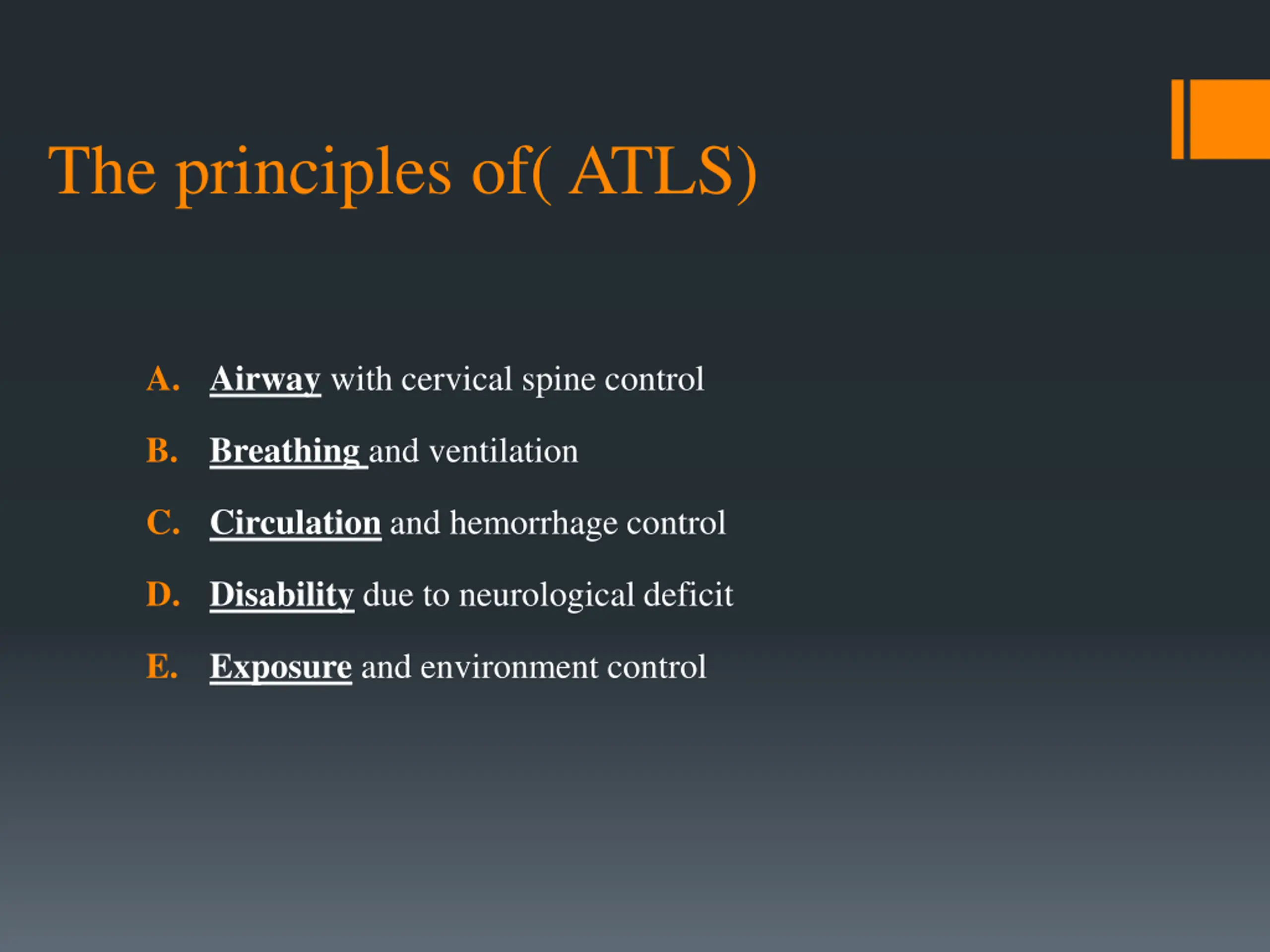 The principles of( ATLS)

A. Airway with cervical spine control
B. Breathing and ventilation
C. Circulation and hemorrhage control
D. Disability due to neurological deficit
E. Exposure and environment control